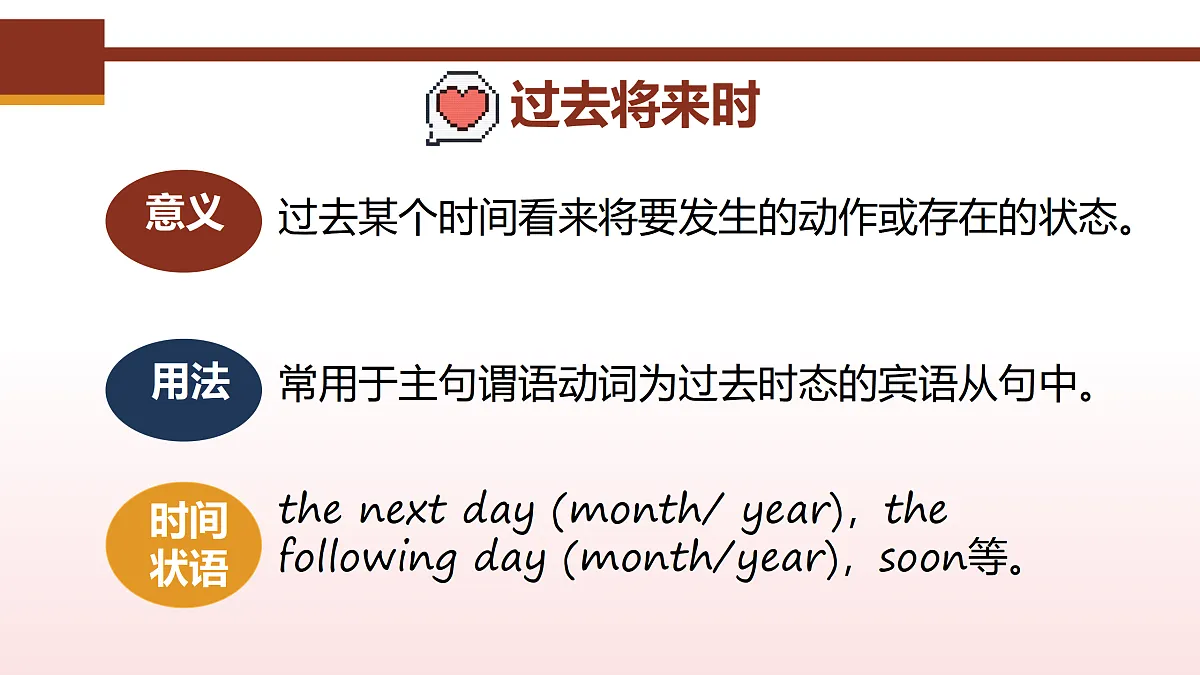 过去将来时

意义

过去某个时间看来将要发生的动作或存在的状态。

用法

常用于主句谓语动词为过去时态的宾语从句中。

时间状语

the next day (month/ year), the following day (month/year), soon等。